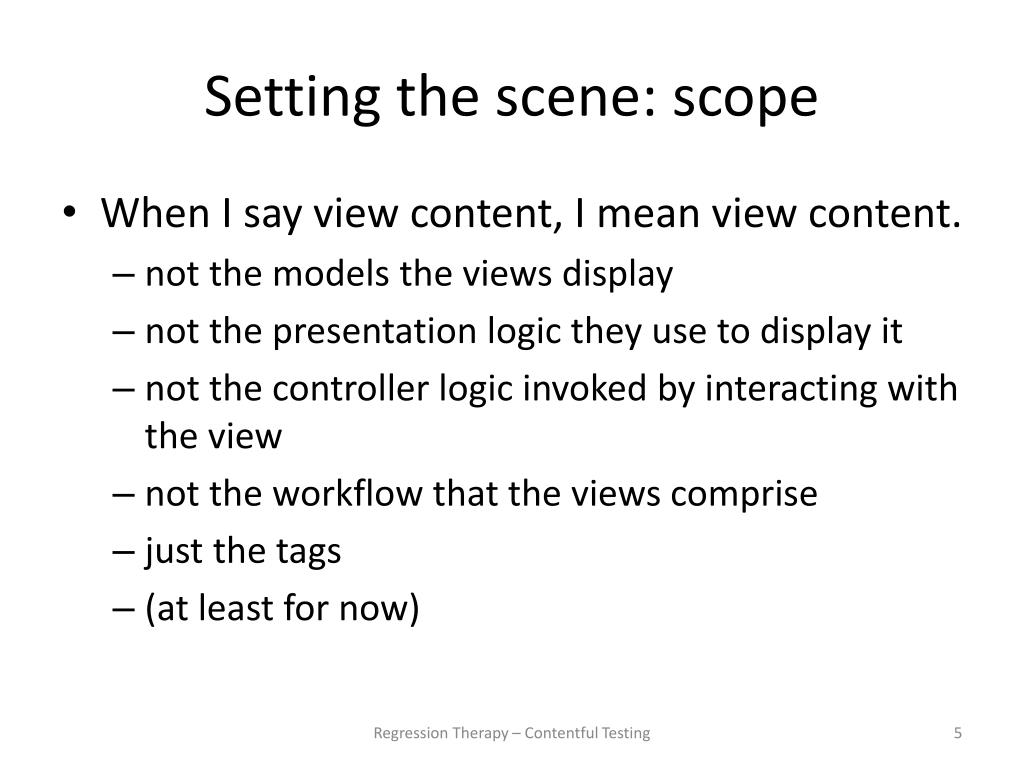 Setting the scene: scope

• When I say view content, I mean view content.
– not the models the views display
– not the presentation logic they use to display it
– not the controller logic invoked by interacting with the view
– not the workflow that the views comprise
– just the tags
– (at least for now)

Regression Therapy – Contentful Testing

5